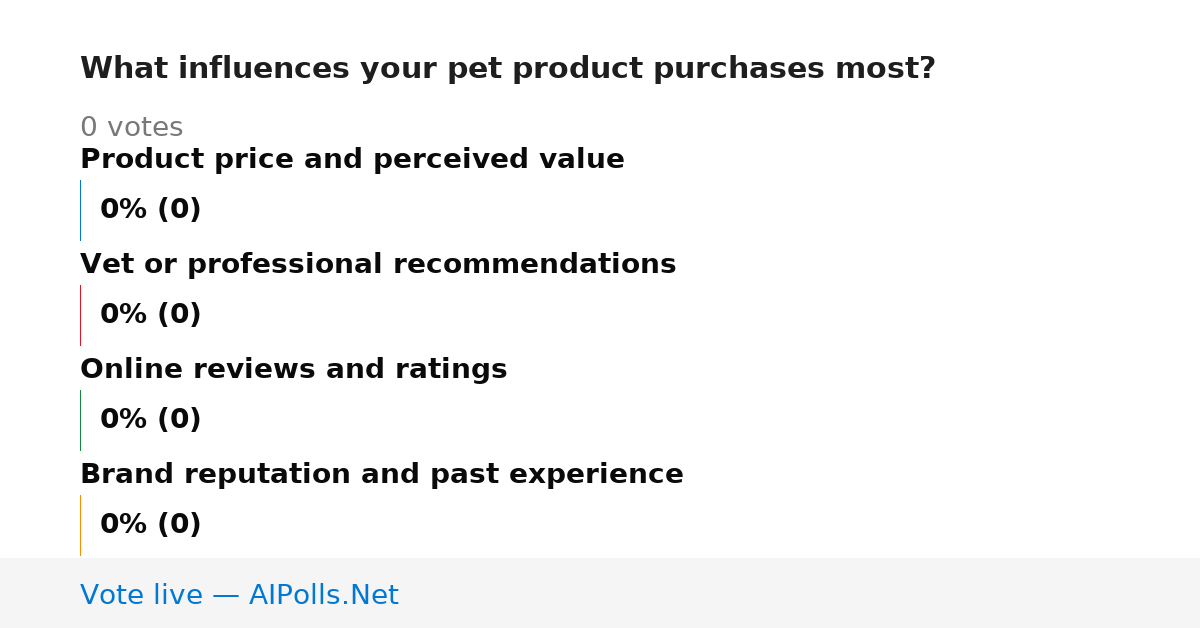 What influences your pet product purchases most?

0 votes

Product price and perceived value

0% (0)

Vet or professional recommendations

0% (0)

Online reviews and ratings

0% (0)

Brand reputation and past experience

0% (0)

Vote live — AIPolls.Net